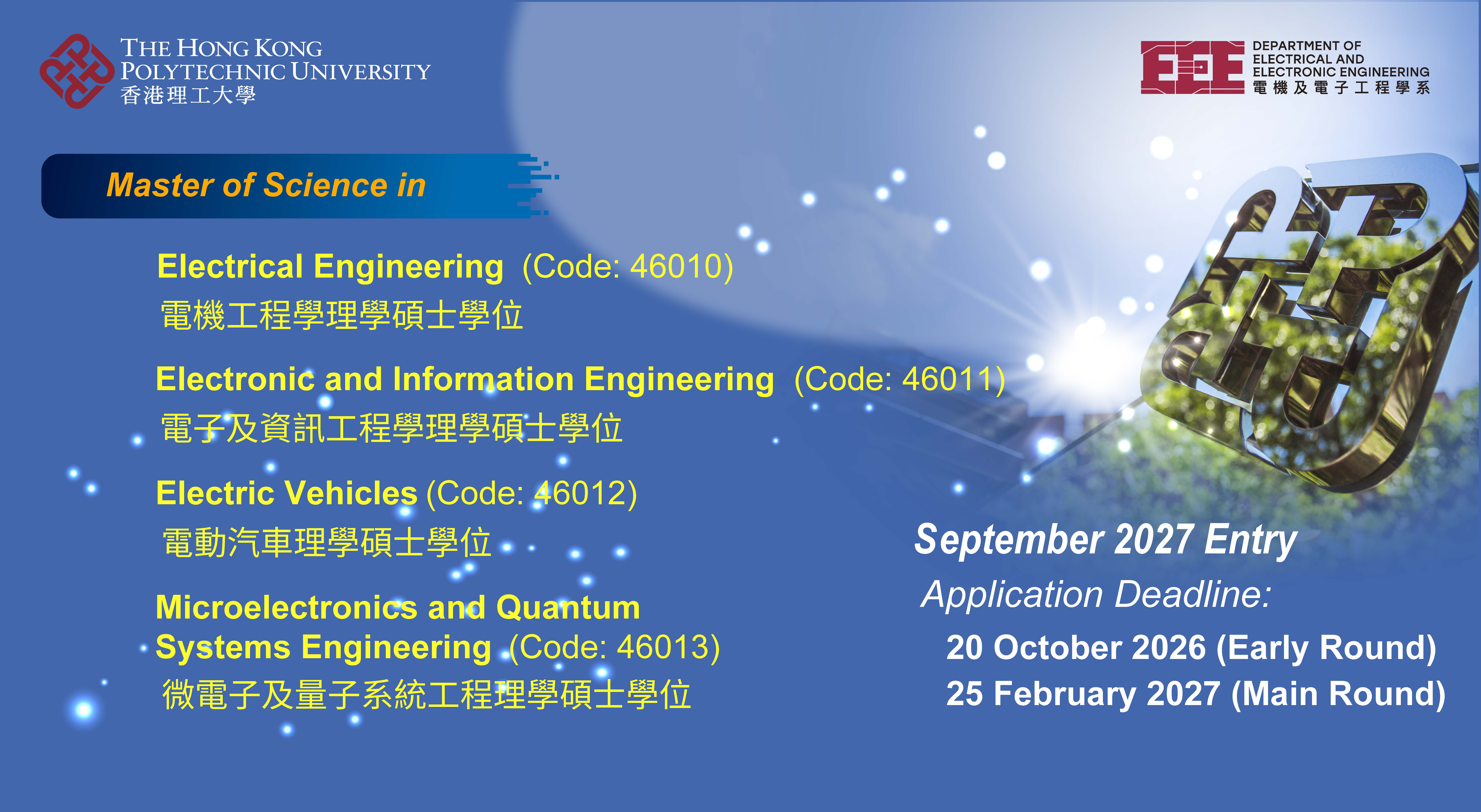 THE HONG KONG POLYTECHNIC UNIVERSITY
香港理工大學

EEE DEPARTMENT OF ELECTRICAL AND ELECTRONIC ENGINEERING
電機及電子工程學系

Master of Science in

Electrical Engineering (Code: 46010)
電機工程學理學碩士學位

Electronic and Information Engineering (Code: 46011)
電子及資訊工程學理學碩士學位

Electric Vehicles (Code: 46012)
電動汽車理學碩士學位

Microelectronics and Quantum Systems Engineering (Code: 46013)
微電子及量子系統工程理學碩士學位

September 2027 Entry
Application Deadline:
20 October 2026 (Early Round)
25 February 2027 (Main Round)